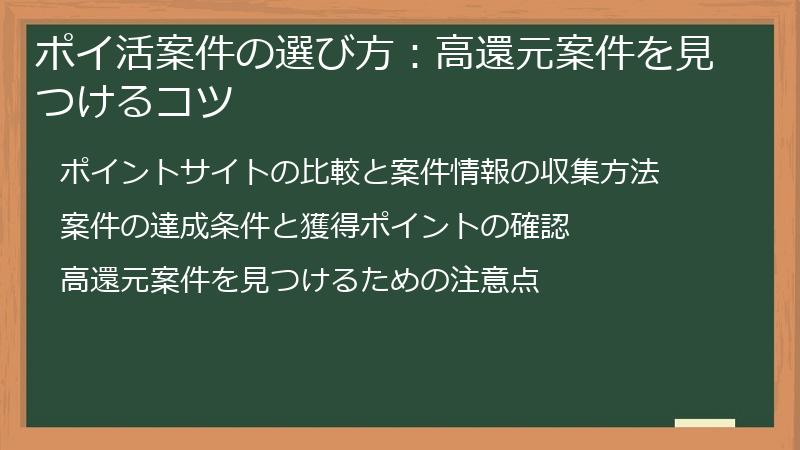 ポイ活案件の選び方：高還元案件を見つけるコツ

ポイントサイトの比較と案件情報の収集方法

案件の達成条件と獲得ポイントの確認

高還元案件を見つけるための注意点